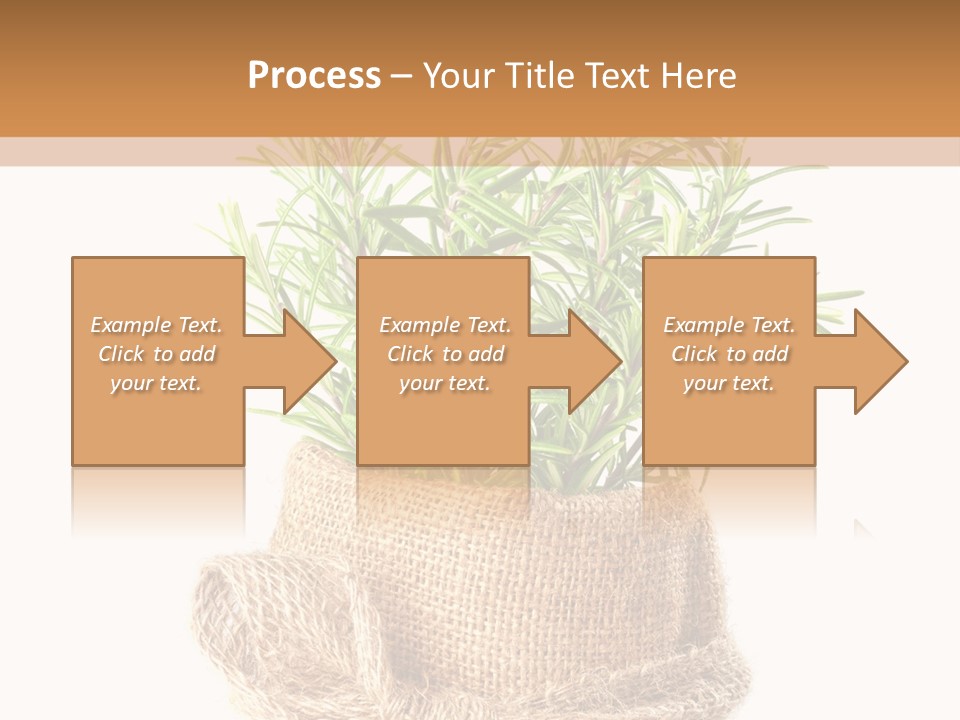 Process – Your Title Text Here

Example Text. Click to add your text.

Example Text. Click to add your text.

Example Text. Click to add your text.